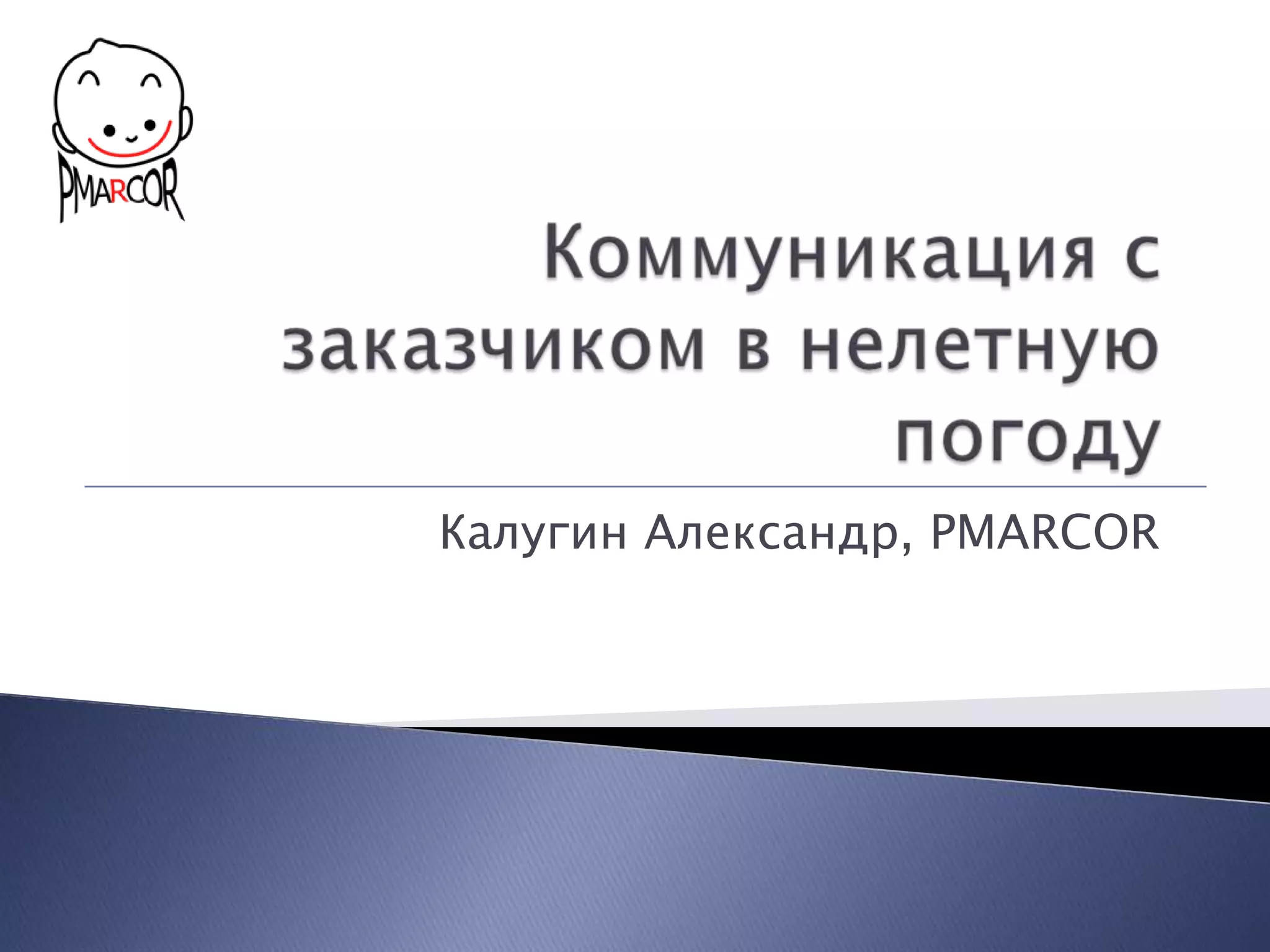 PMARCOR

Коммуникация с заказчиком в нелетную погоду

Калугин Александр, PMARCOR